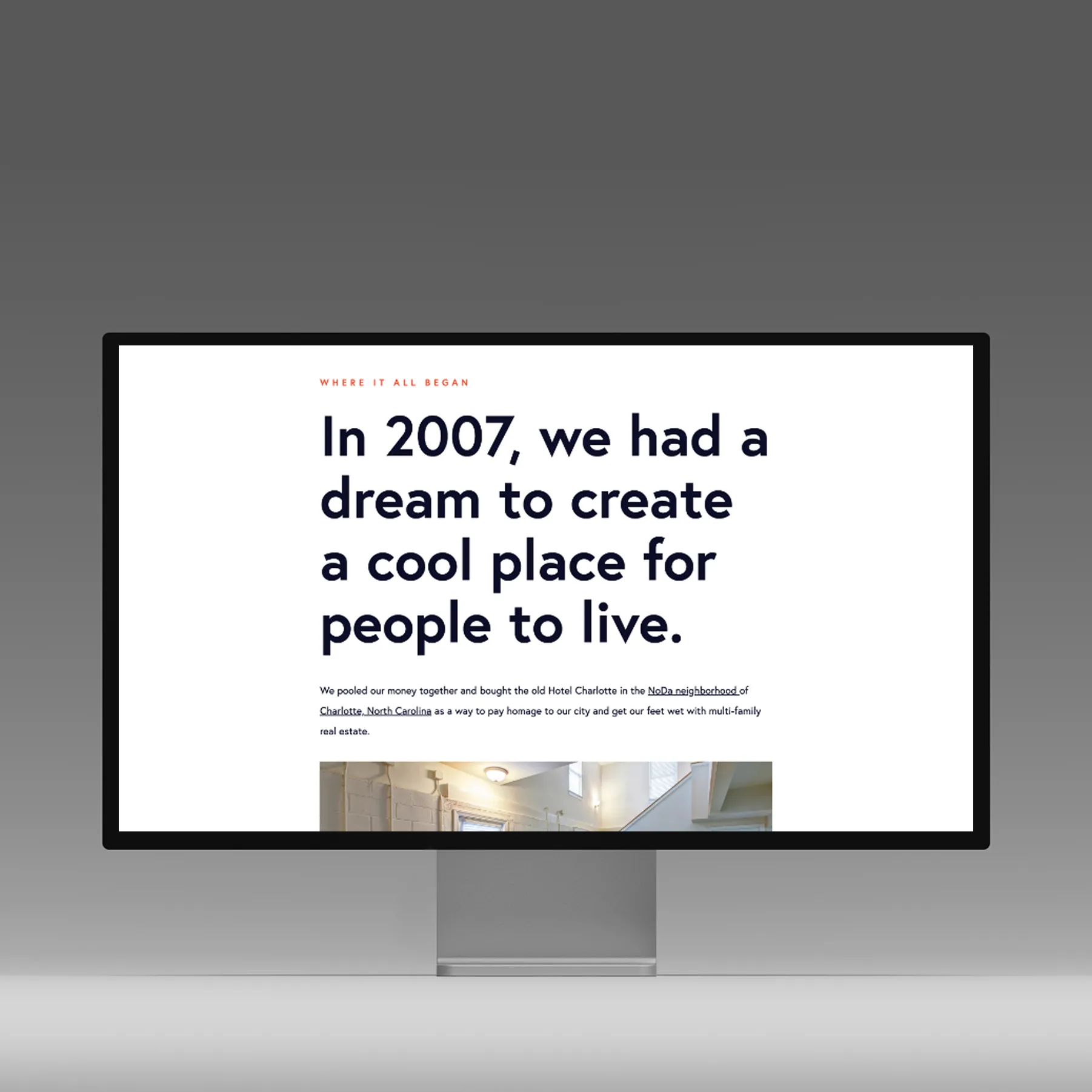 WHERE IT ALL BEGAN

In 2007, we had a dream to create a cool place for people to live.

We pooled our money together and bought the old Hotel Charlotte in the NoDa neighborhood of Charlotte, North Carolina as a way to pay homage to our city and get our feet wet with multi-family real estate.